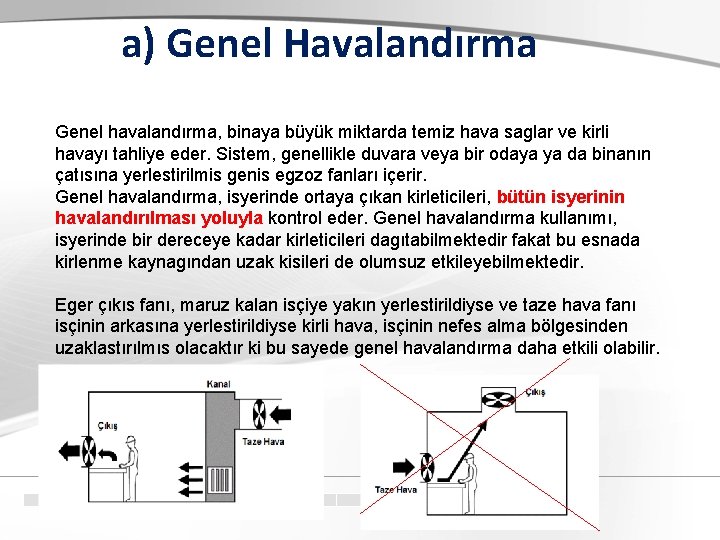 a) Genel Havalandırma

Genel havalandırma, binaya büyük miktarda temiz hava saglar ve kirli havayı tahliye eder. Sistem, genellikle duvara veya bir odaya ya da binanın çatısına yerlestirilmis genis egzoz fanları içerir.
Genel havalandırma, isyerinde ortaya çıkan kirleticileri, bütün isyerinin havalandırılması yoluyla kontrol eder. Genel havalandırma kullanımı, isyerinde bir dereceye kadar kirleticileri dagıtabilmektedir fakat bu esnada kirlenme kaynagından uzak kisileri de olumsuz etkileyebilmektedir.

Eger çıkıs fanı, maruz kalan isçiye yakın yerlestirildiyse ve taze hava fanı isçinin arkasına yerlestirildiyse kirli hava, isçinin nefes alma bölgesinden uzaklastırılmıs olacaktır ki bu sayede genel havalandırma daha etkili olabilir.

Kanal
Çıkış
Taze Hava

Çıkış
Taze Hava